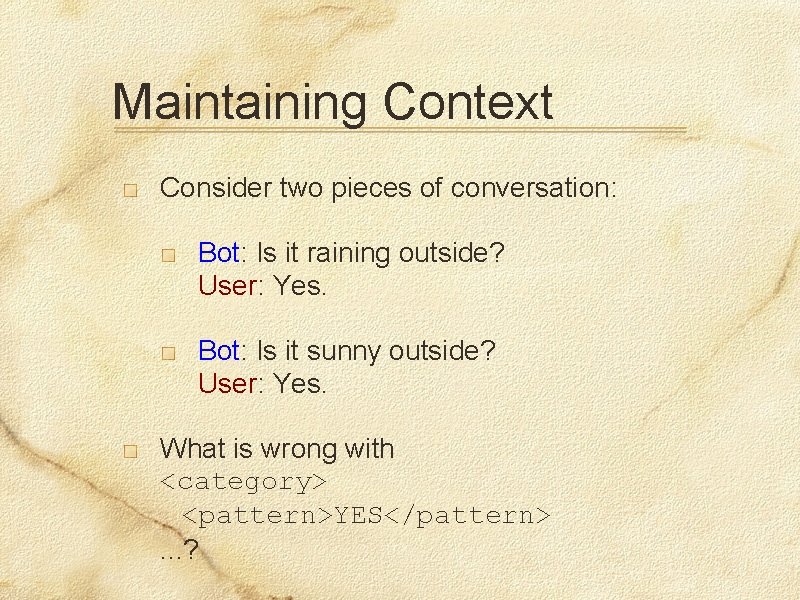 Maintaining Context

Consider two pieces of conversation:

Bot: Is it raining outside?
User: Yes.

Bot: Is it sunny outside?
User: Yes.

What is wrong with
<category>
 <pattern>YES</pattern>
...?